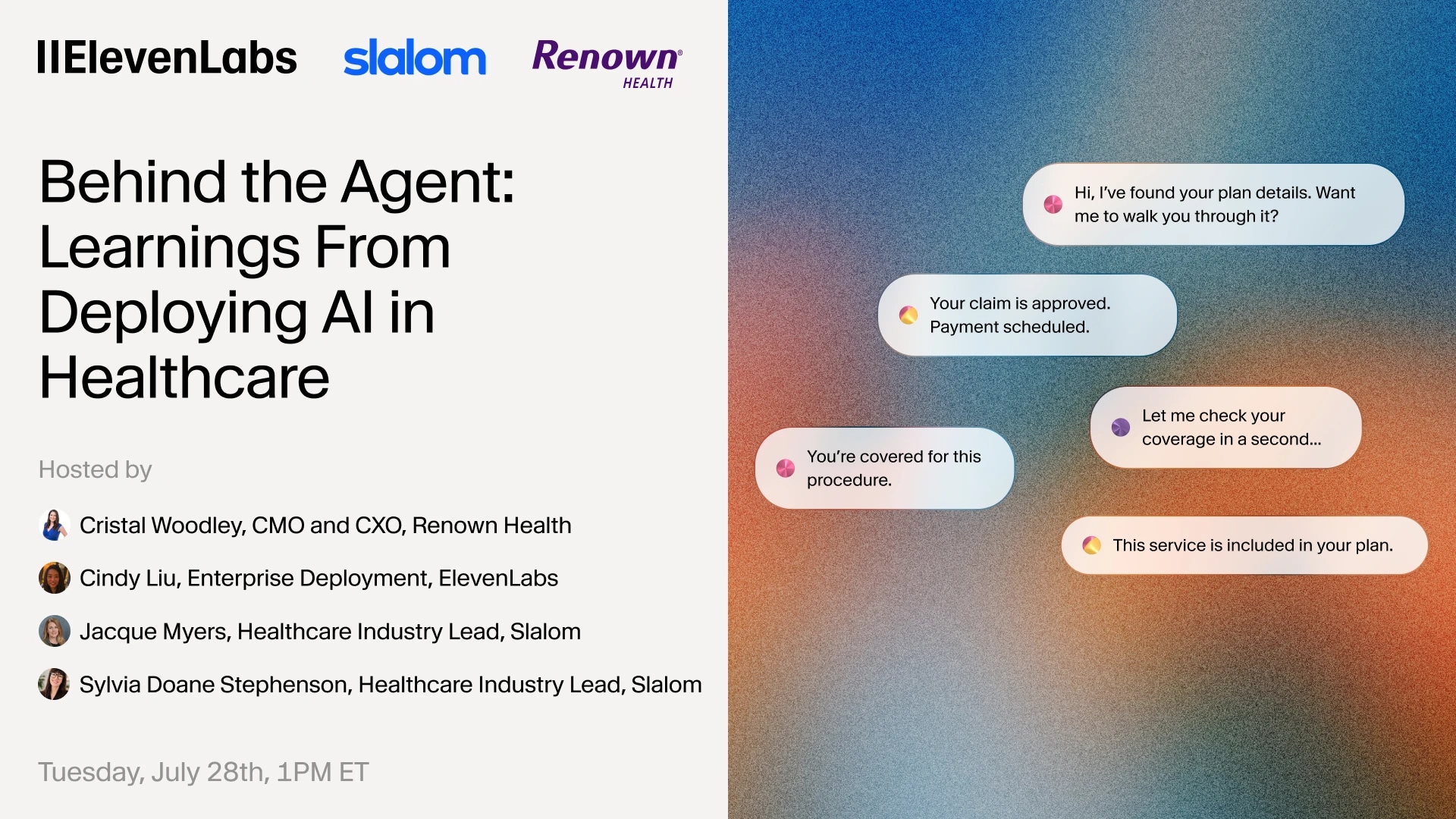 IIElevenLabs slalom Renown® HEALTH

Behind the Agent: Learnings From Deploying AI in Healthcare

Hosted by

Cristal Woodley, CMO and CXO, Renown Health

Cindy Liu, Enterprise Deployment, ElevenLabs

Jacque Myers, Healthcare Industry Lead, Slalom

Sylvia Doane Stephenson, Healthcare Industry Lead, Slalom

Tuesday, July 28th, 1PM ET

Hi, I've found your plan details. Want me to walk you through it?

Your claim is approved. Payment scheduled.

Let me check your coverage in a second...

You're covered for this procedure.

This service is included in your plan.